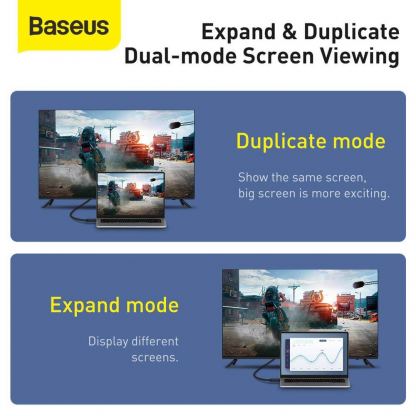 Baseus

Expand & Duplicate
Dual-mode Screen Viewing

Duplicate mode

Show the same screen, big screen is more exciting.

Expand mode

Display different screens.